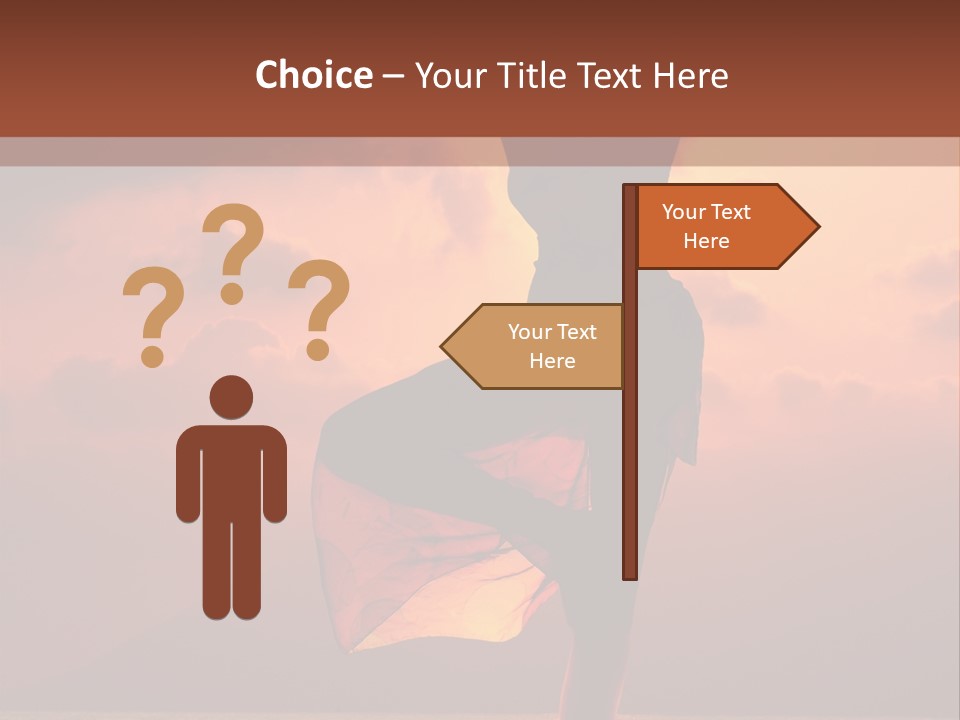 Choice – Your Title Text Here

???

Your Text Here

Your Text Here